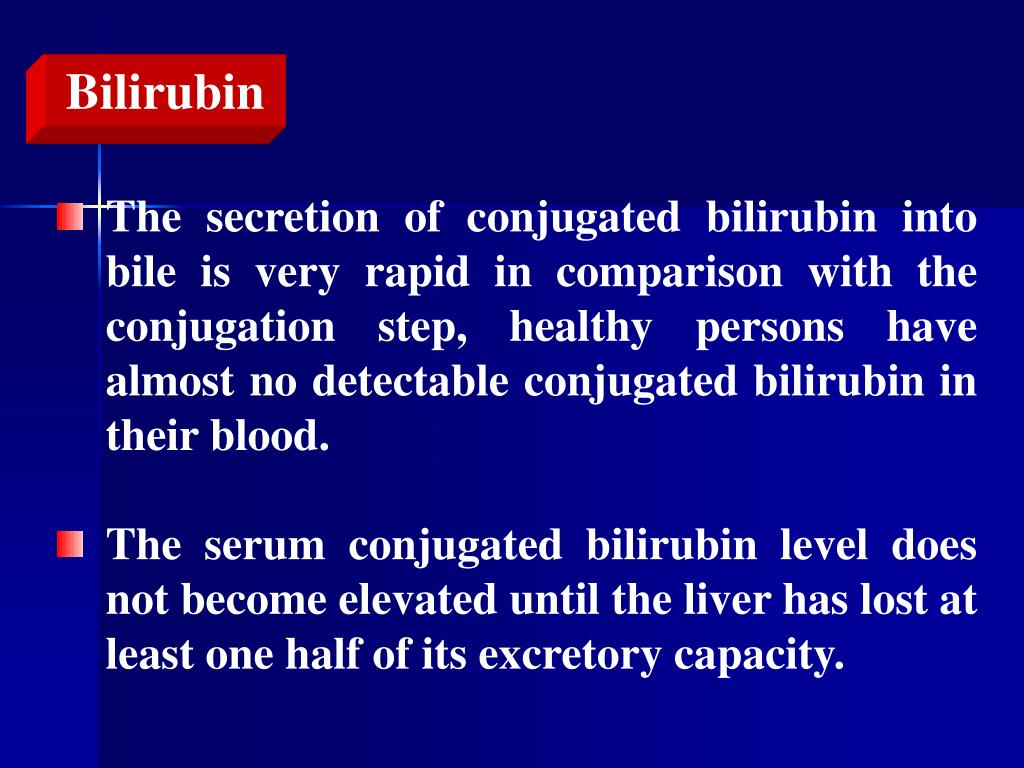 Bilirubin

The secretion of conjugated bilirubin into bile is very rapid in comparison with the conjugation step, healthy persons have almost no detectable conjugated bilirubin in their blood.

The serum conjugated bilirubin level does not become elevated until the liver has lost at least one half of its excretory capacity.